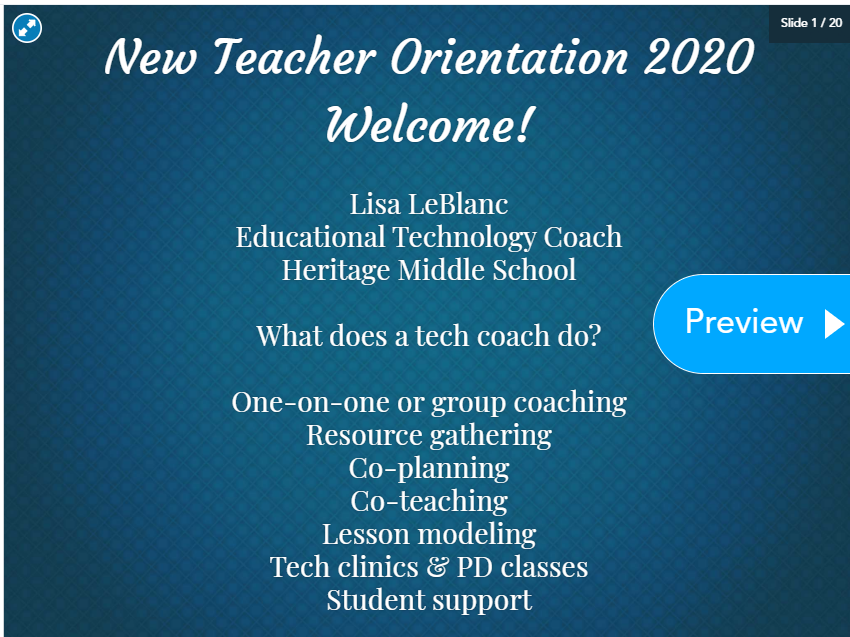 Slide 1 / 20

New Teacher Orientation 2020
Welcome!

Lisa LeBlanc
Educational Technology Coach
Heritage Middle School

What does a tech coach do?

One-on-one or group coaching
Resource gathering
Co-planning
Co-teaching
Lesson modeling
Tech clinics & PD classes
Student support

Preview